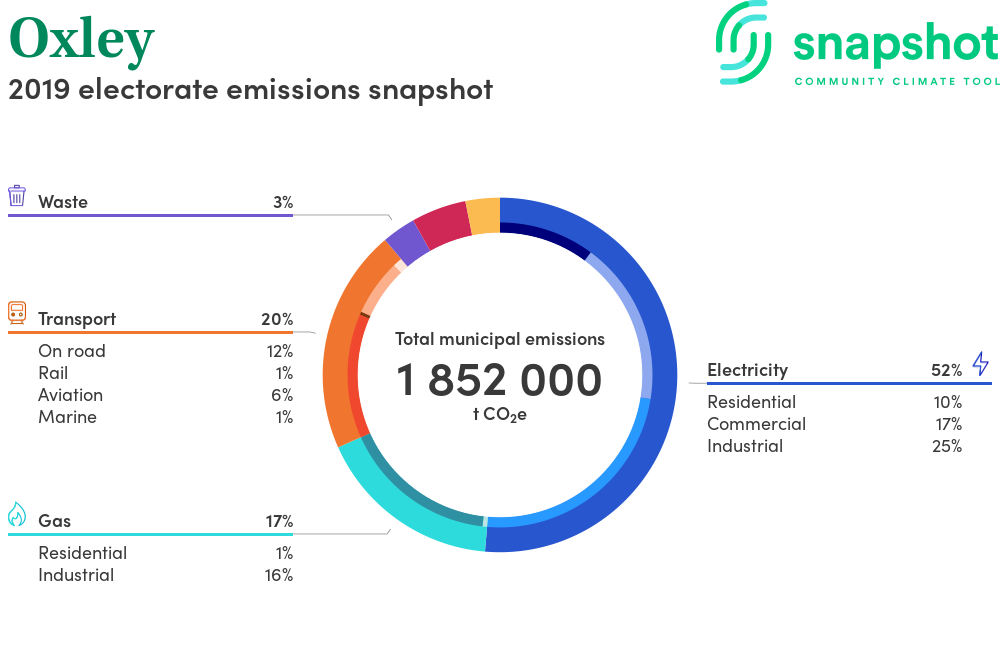 Oxley

2019 electorate emissions snapshot

snapshot

COMMUNITY CLIMATE TOOL

Waste 3%

Transport 20%

On road 12%
Rail 1%
Aviation 6%
Marine 1%

Gas 17%

Residential 1%
Industrial 16%

Total municipal emissions

1 852 000

t $CO_2e$

Electricity 52%

Residential 10%
Commercial 17%
Industrial 25%